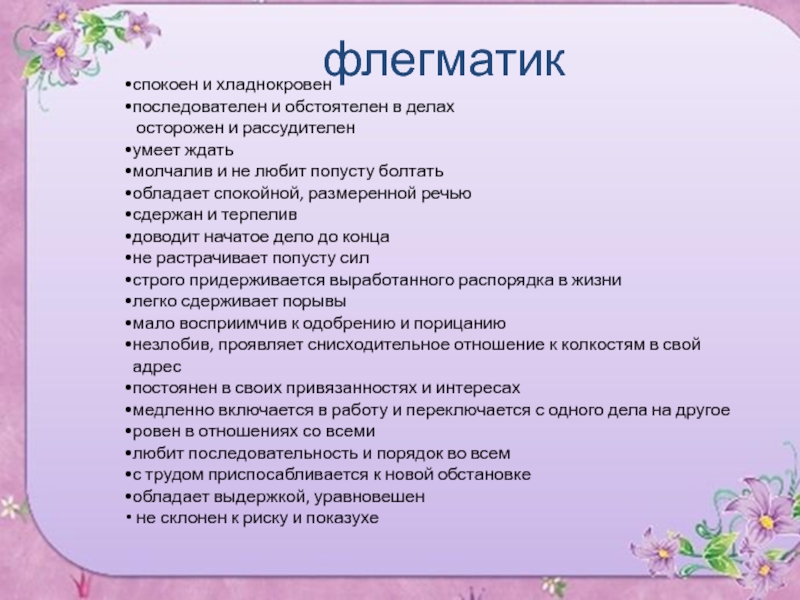 флегматик

•спокоен и хладнокровен
•последователен и обстоятелен в делах осторожен и рассудителен
•умеет ждать
•молчалив и не любит попусту болтать
•обладает спокойной, размеренной речью
•сдержан и терпелив
•доводит начатое дело до конца
•не растрачивает попусту сил
•строго придерживается выработанного распорядка в жизни
•легко сдерживает порывы
•мало восприимчив к одобрению и порицанию
•незлобив, проявляет снисходительное отношение к колкостям в свой адрес
•постоянен в своих привязанностях и интересах
•медленно включается в работу и переключается с одного дела на другое
•ровен в отношениях со всеми
•любит последовательность и порядок во всем
•с трудом приспосабливается к новой обстановке
•обладает выдержкой, уравновешен
• не склонен к риску и показухе